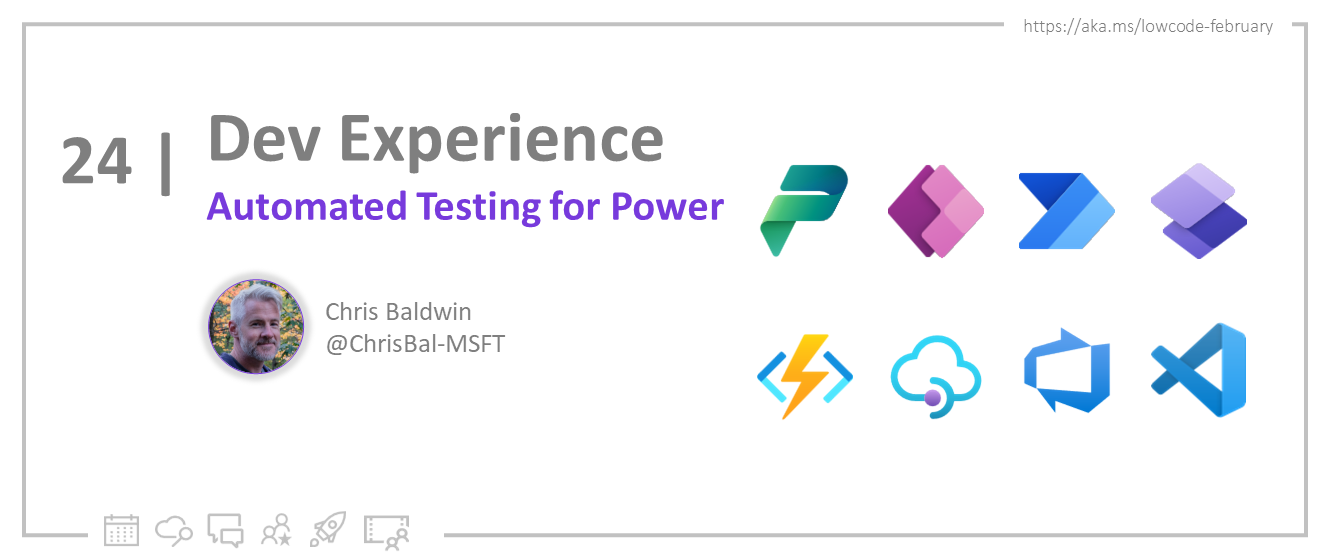 https://aka.ms/lowcode-february

24 | Dev Experience

Automated Testing for Power

Chris Baldwin
@ChrisBal-MSFT